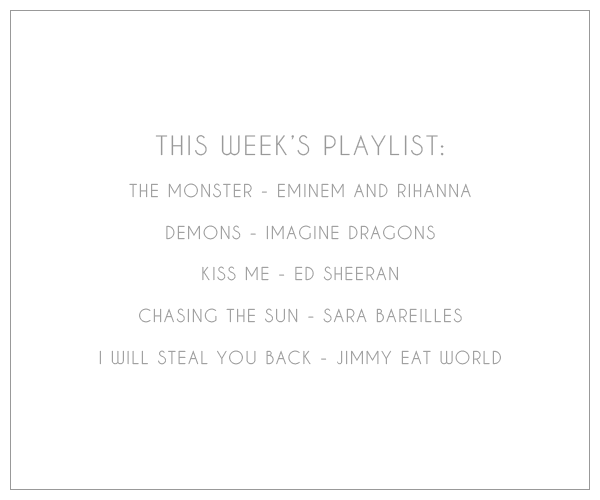 THIS WEEK'S PLAYLIST:

THE MONSTER - EMINEM AND RIHANNA

DEMONS - IMAGINE DRAGONS

KISS ME - ED SHEERAN

CHASING THE SUN - SARA BAREILLES

I WILL STEAL YOU BACK - JIMMY EAT WORLD